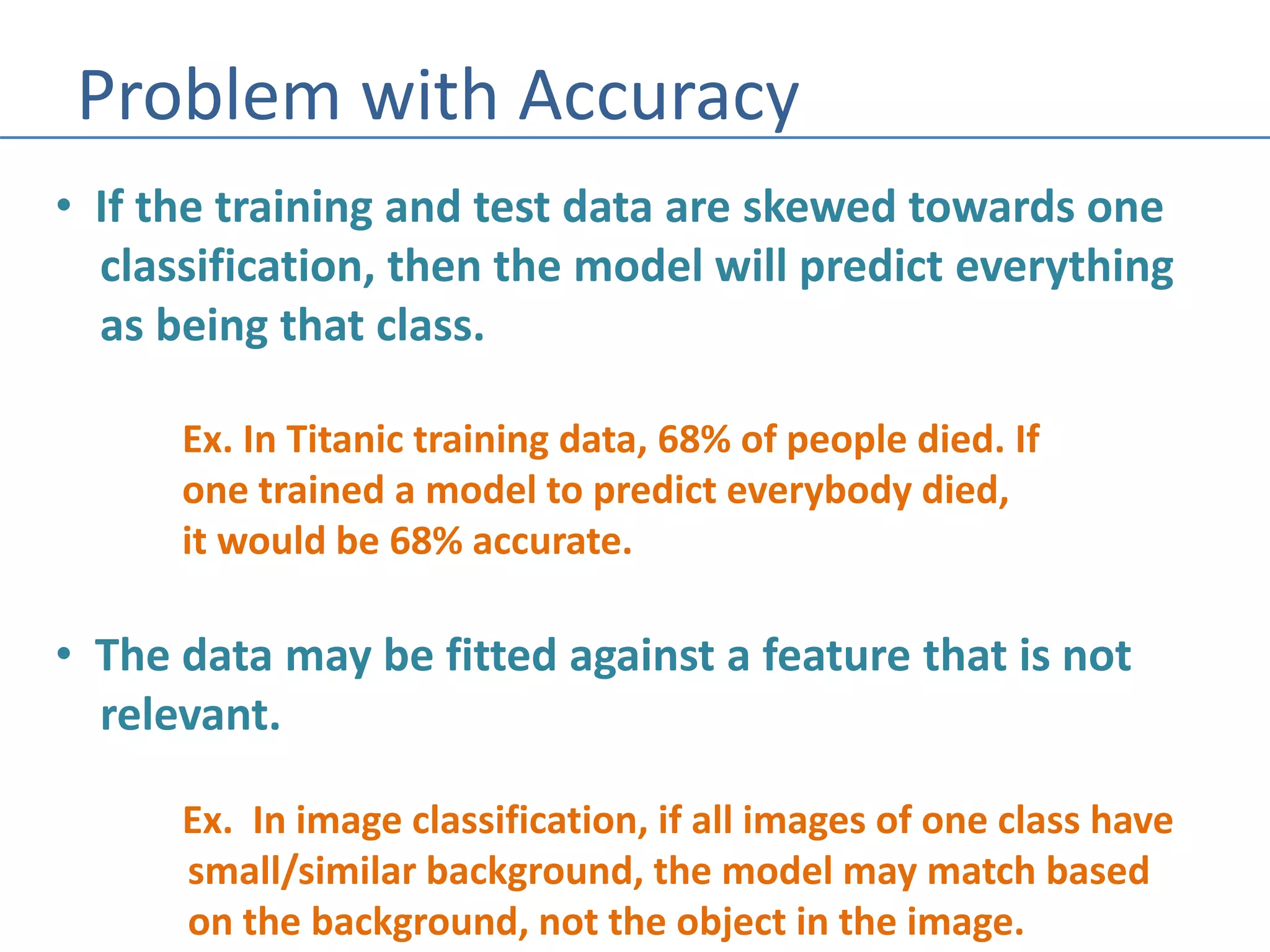 Problem with Accuracy

• If the training and test data are skewed towards one classification, then the model will predict everything as being that class.

Ex. In Titanic training data, 68% of people died. If one trained a model to predict everybody died, it would be 68% accurate.

• The data may be fitted against a feature that is not relevant.

Ex. In image classification, if all images of one class have small/similar background, the model may match based on the background, not the object in the image.